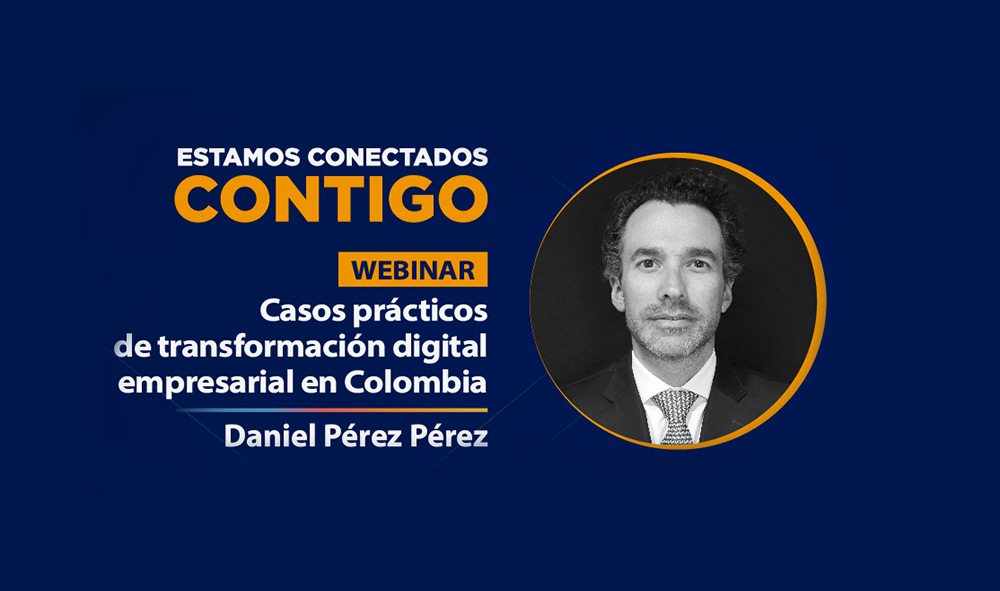 ESTAMOS CONECTADOS
CONTIGO

WEBINAR

Casos prácticos de transformación digital empresarial en Colombia

Daniel Pérez Pérez